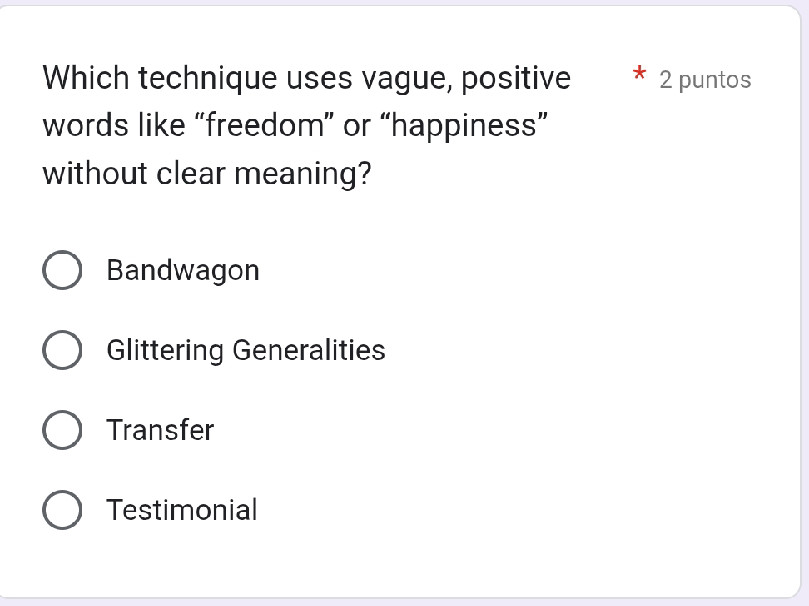 Which technique uses vague, positive words like “freedom” or “happiness” without clear meaning? * 2 puntos

Bandwagon

Glittering Generalities

Transfer

Testimonial